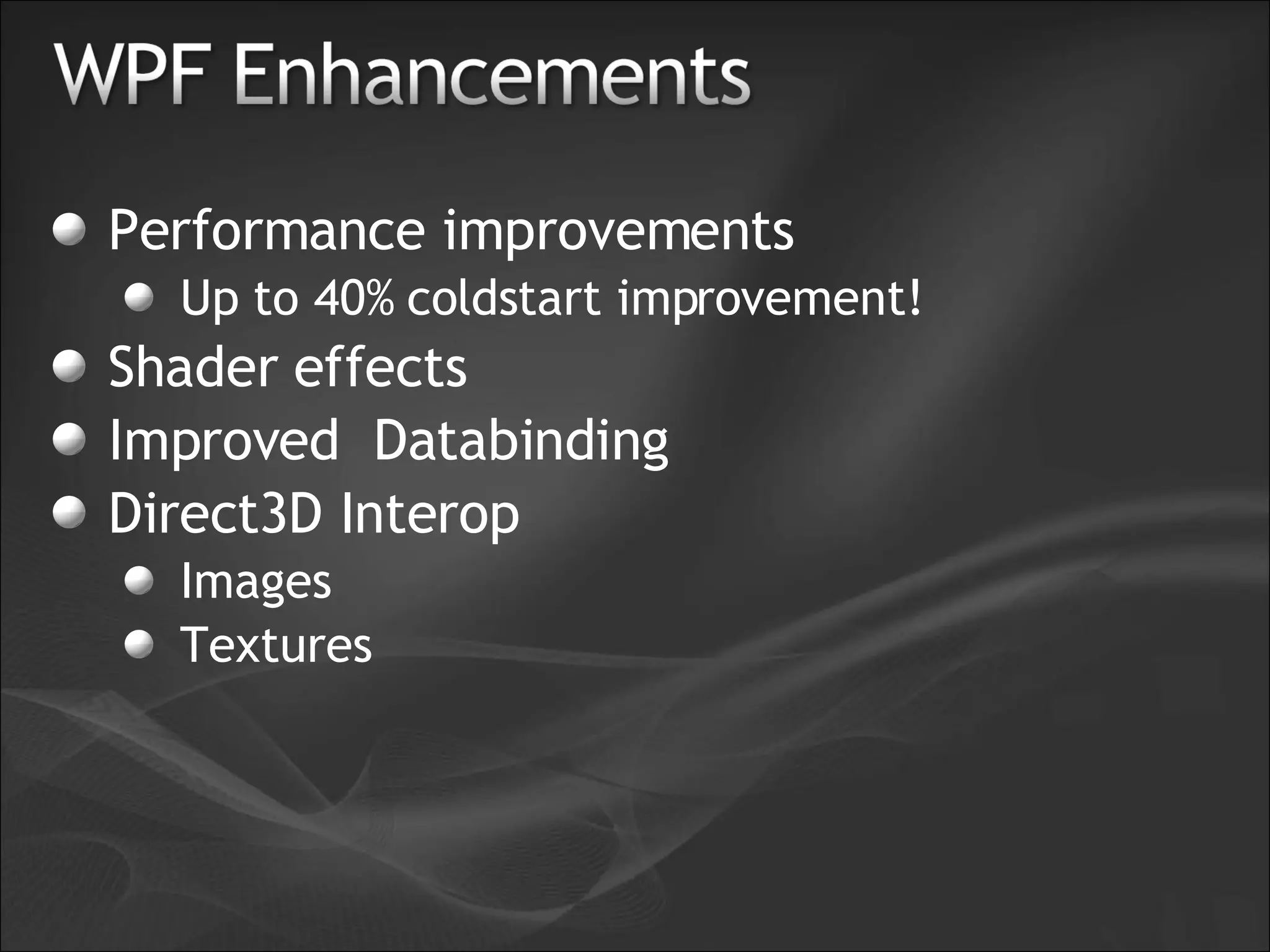 WPF Enhancements

Performance improvements

Up to 40% coldstart improvement!

Shader effects

Improved  Databinding

Direct3D Interop

Images

Textures